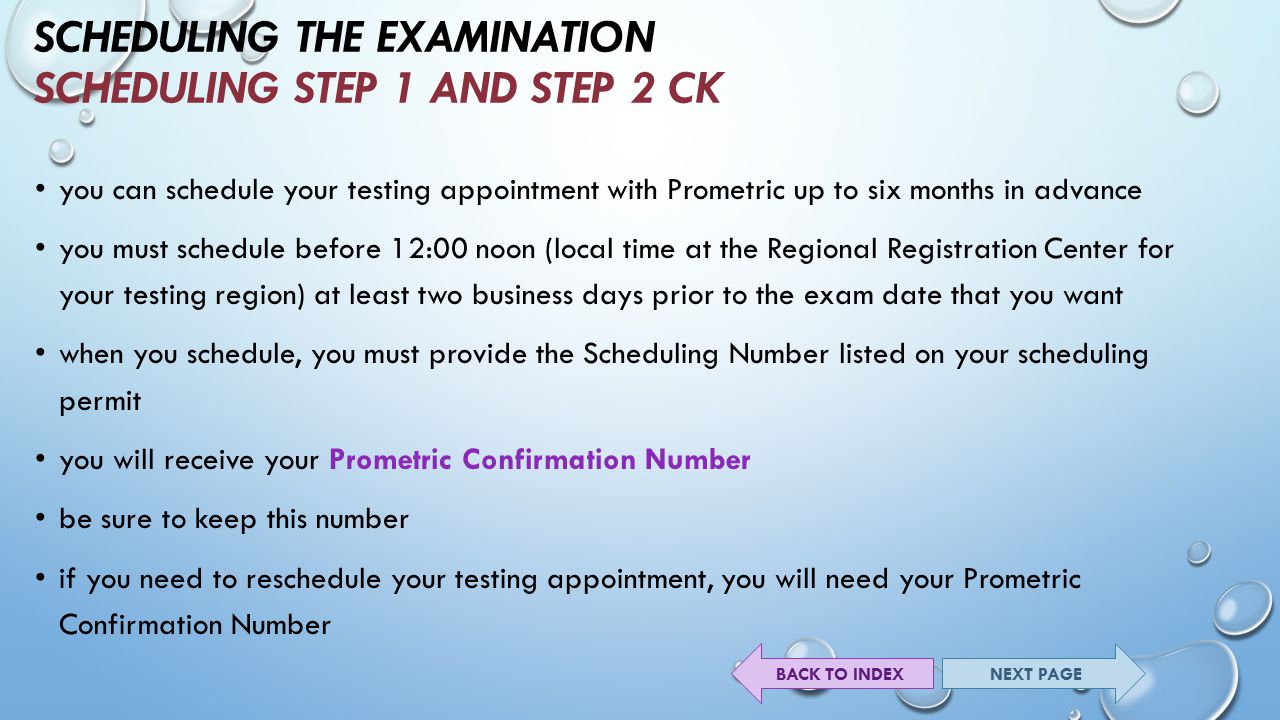 SCHEDULING THE EXAMINATION
SCHEDULING STEP 1 AND STEP 2 CK

• you can schedule your testing appointment with Prometric up to six months in advance

• you must schedule before 12:00 noon (local time at the Regional Registration Center for your testing region) at least two business days prior to the exam date that you want

• when you schedule, you must provide the Scheduling Number listed on your scheduling permit

• you will receive your Prometric Confirmation Number

• be sure to keep this number

• if you need to reschedule your testing appointment, you will need your Prometric Confirmation Number

BACK TO INDEX

NEXT PAGE